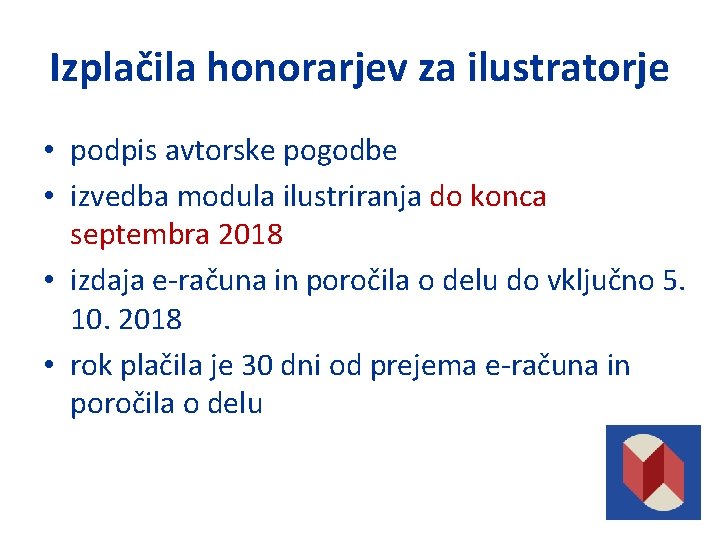 Izplačila honorarjev za ilustratorje

• podpis avtorske pogodbe
• izvedba modula ilustriranja do konca septembra 2018
• izdaja e-računa in poročila o delu do vključno 5. 10. 2018
• rok plačila je 30 dni od prejema e-računa in poročila o delu